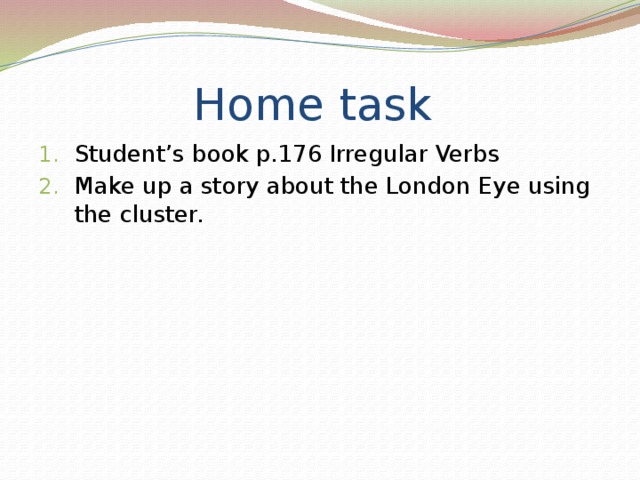 Home task

1. Student’s book p.176 Irregular Verbs
2. Make up a story about the London Eye using the cluster.